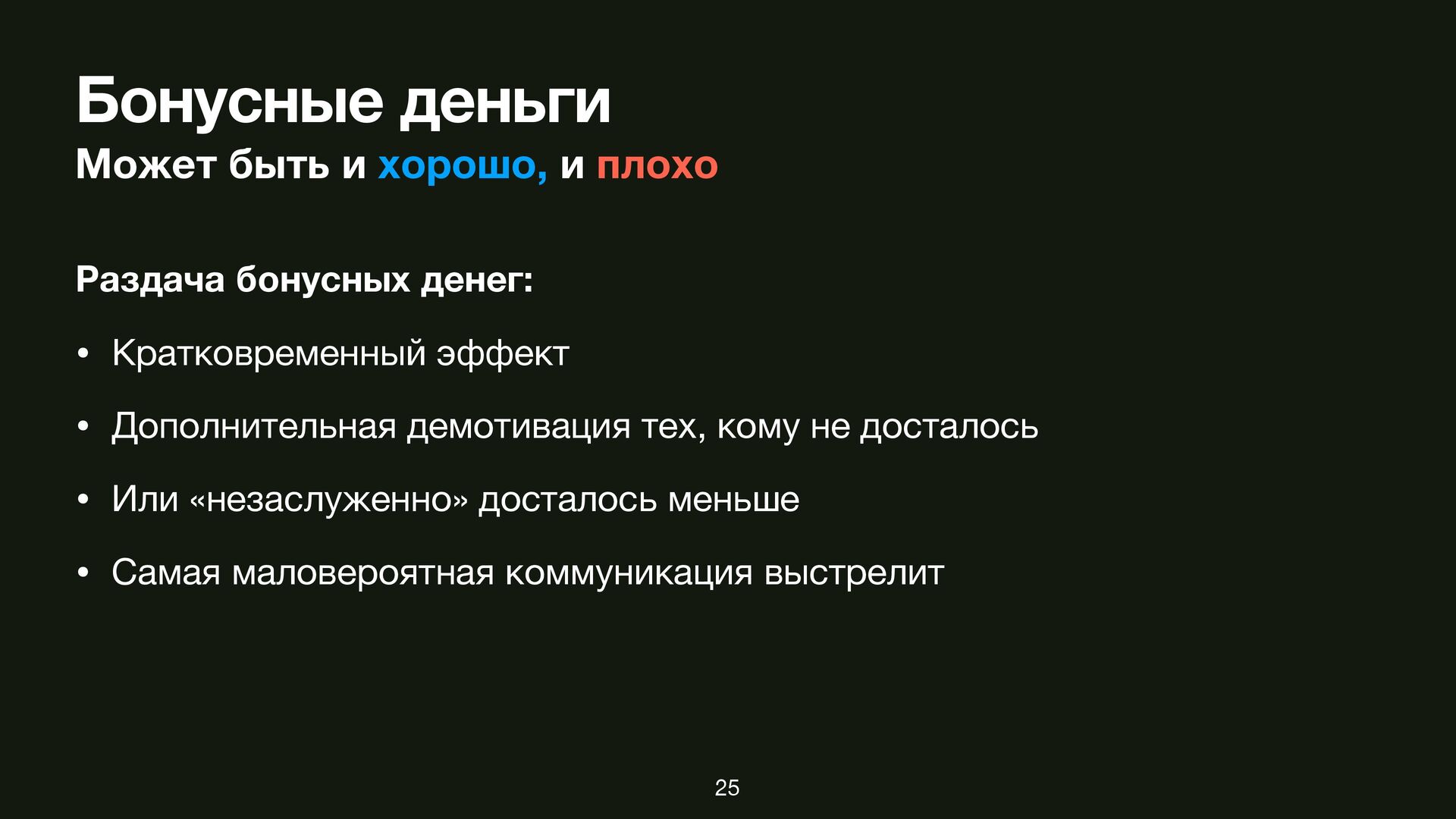 Бонусные деньги
Может быть и хорошо, и плохо

Раздача бонусных денег:

• Кратковременный эффект
• Дополнительная демотивация тех, кому не досталось
• Или «незаслуженно» досталось меньше
• Самая маловероятная коммуникация выстрелит

25